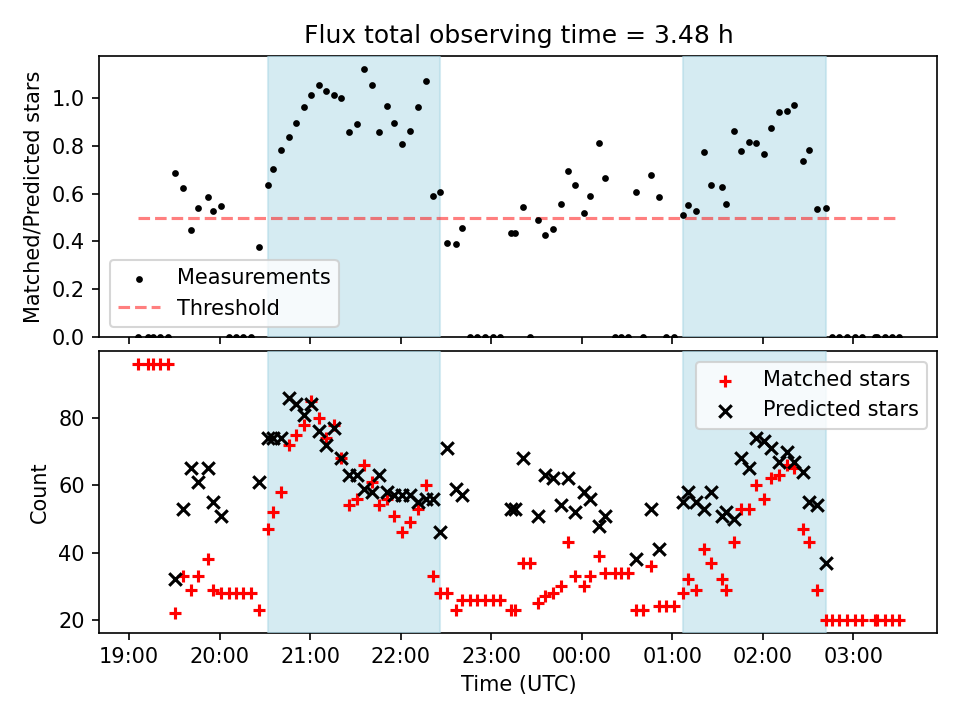 Flux total observing time = 3.48 h

Matched/Predicted stars

1.0
0.8
0.6
0.4
0.2
0.0

Measurements
Threshold

Count

80
60
40
20

Matched stars
Predicted stars

19:00 20:00 21:00 22:00 23:00 00:00 01:00 02:00 03:00
Time (UTC)